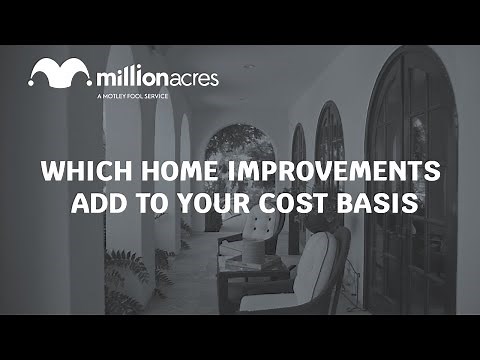 millionacres
A MOTLEY FOOL SERVICE

WHICH HOME IMPROVEMENTS ADD TO YOUR COST BASIS